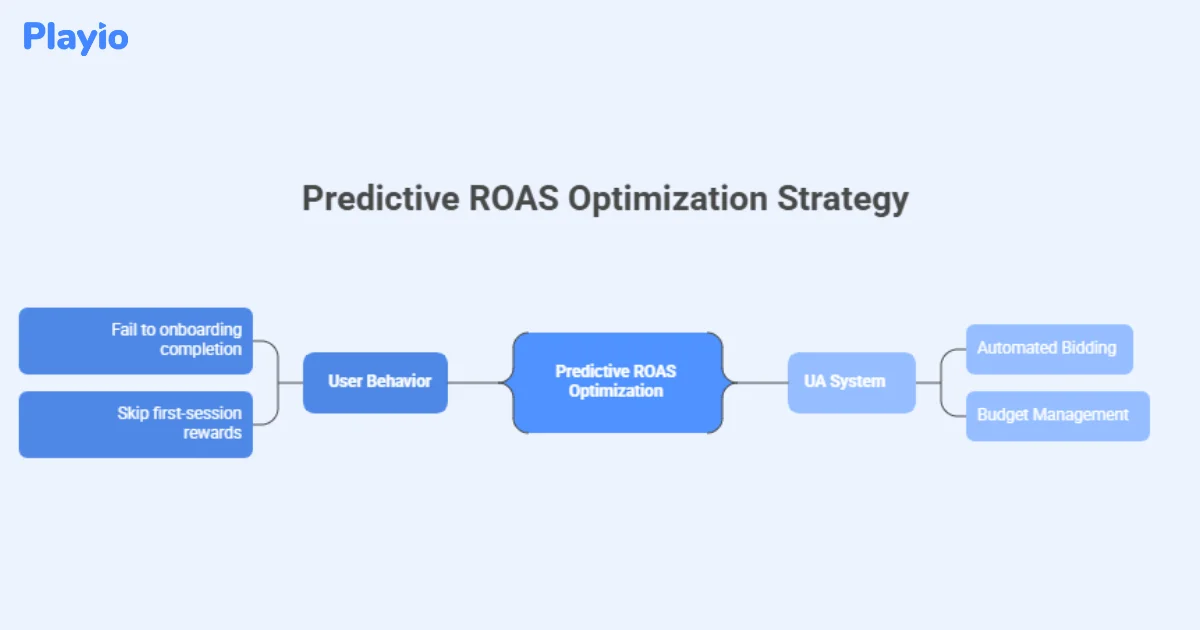 Playio

Predictive ROAS Optimization Strategy

Fail to onboarding completion

Skip first-session rewards

User Behavior

Predictive ROAS Optimization

UA System

Automated Bidding

Budget Management